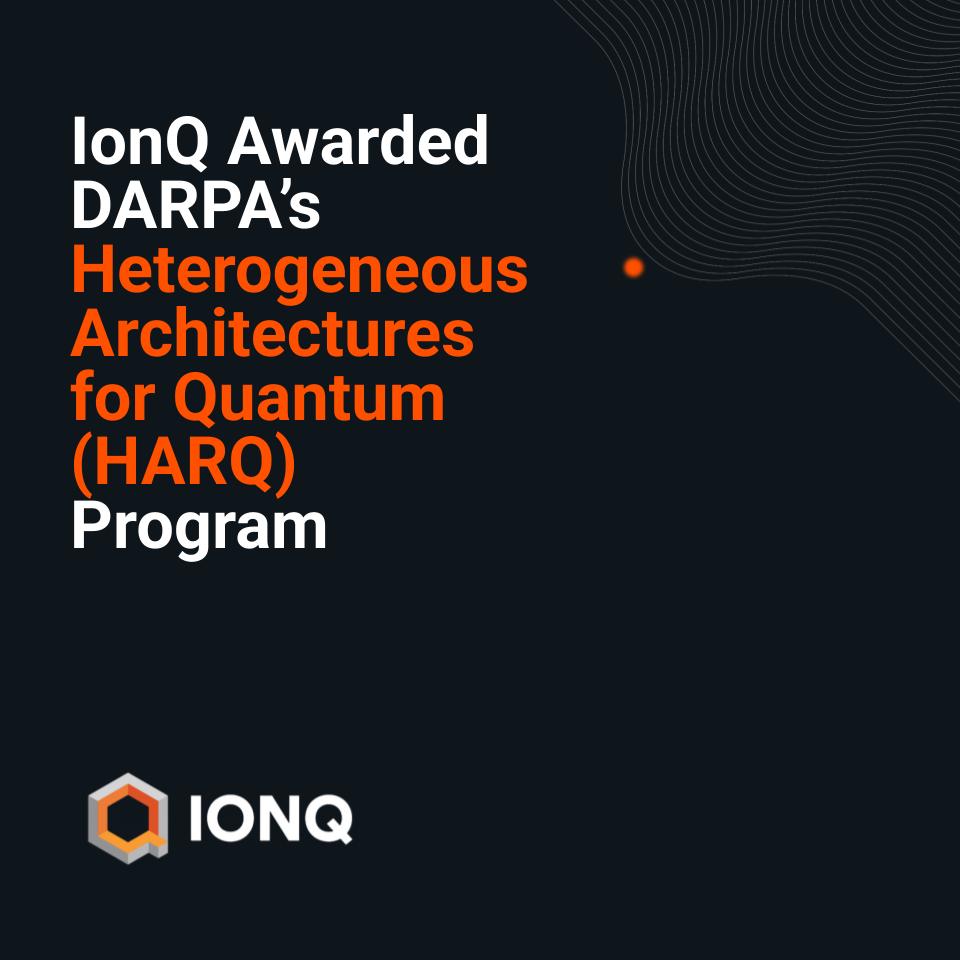 IonQ Awarded DARPA’s Heterogeneous Architectures for Quantum (HARQ) Program

IONQ